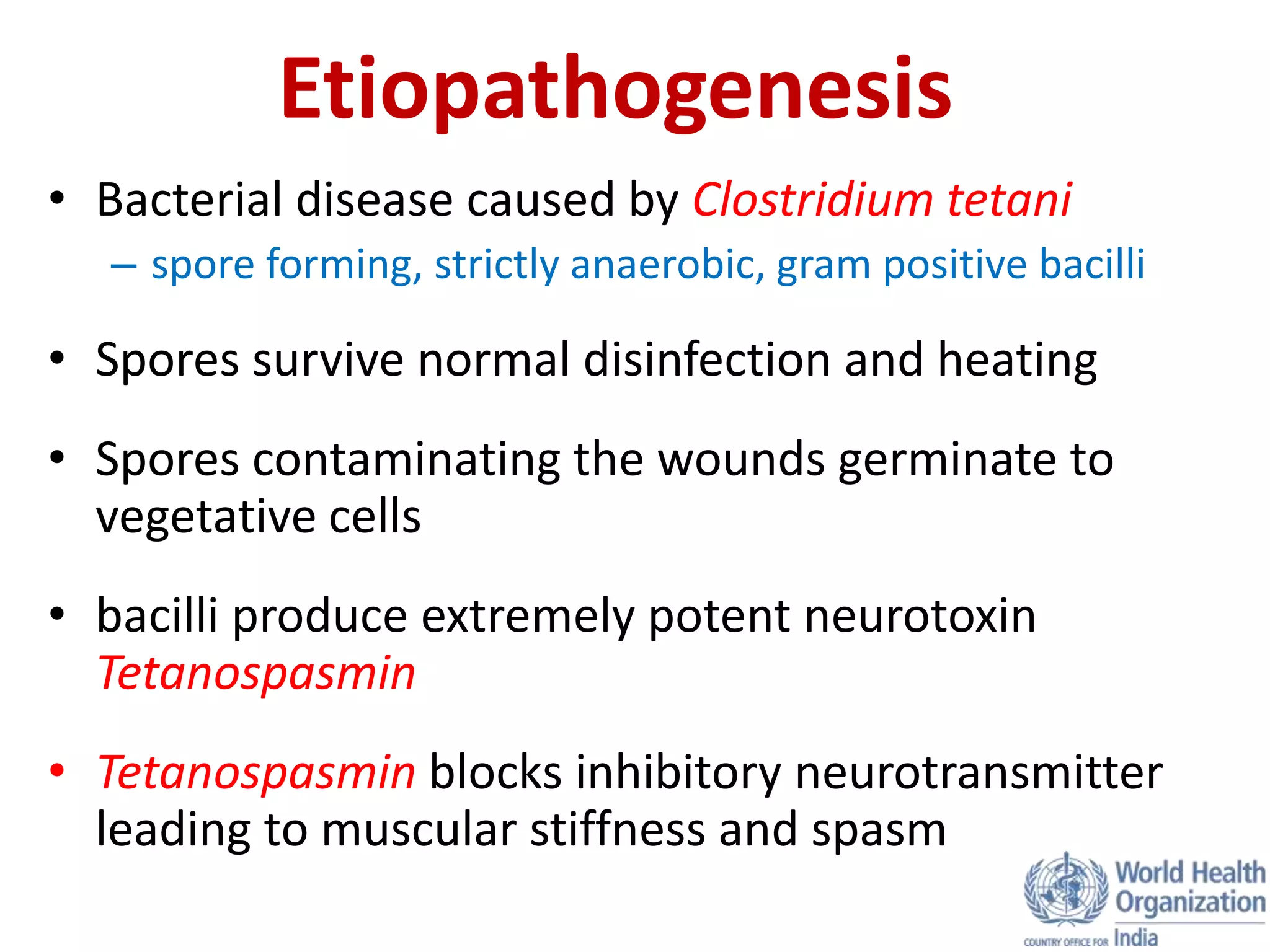 Etiopathogenesis

• Bacterial disease caused by Clostridium tetani
  – spore forming, strictly anaerobic, gram positive bacilli

• Spores survive normal disinfection and heating

• Spores contaminating the wounds germinate to vegetative cells

• bacilli produce extremely potent neurotoxin Tetanospasmin

• Tetanospasmin blocks inhibitory neurotransmitter leading to muscular stiffness and spasm

World Health Organization
COUNTRY OFFICE FOR India